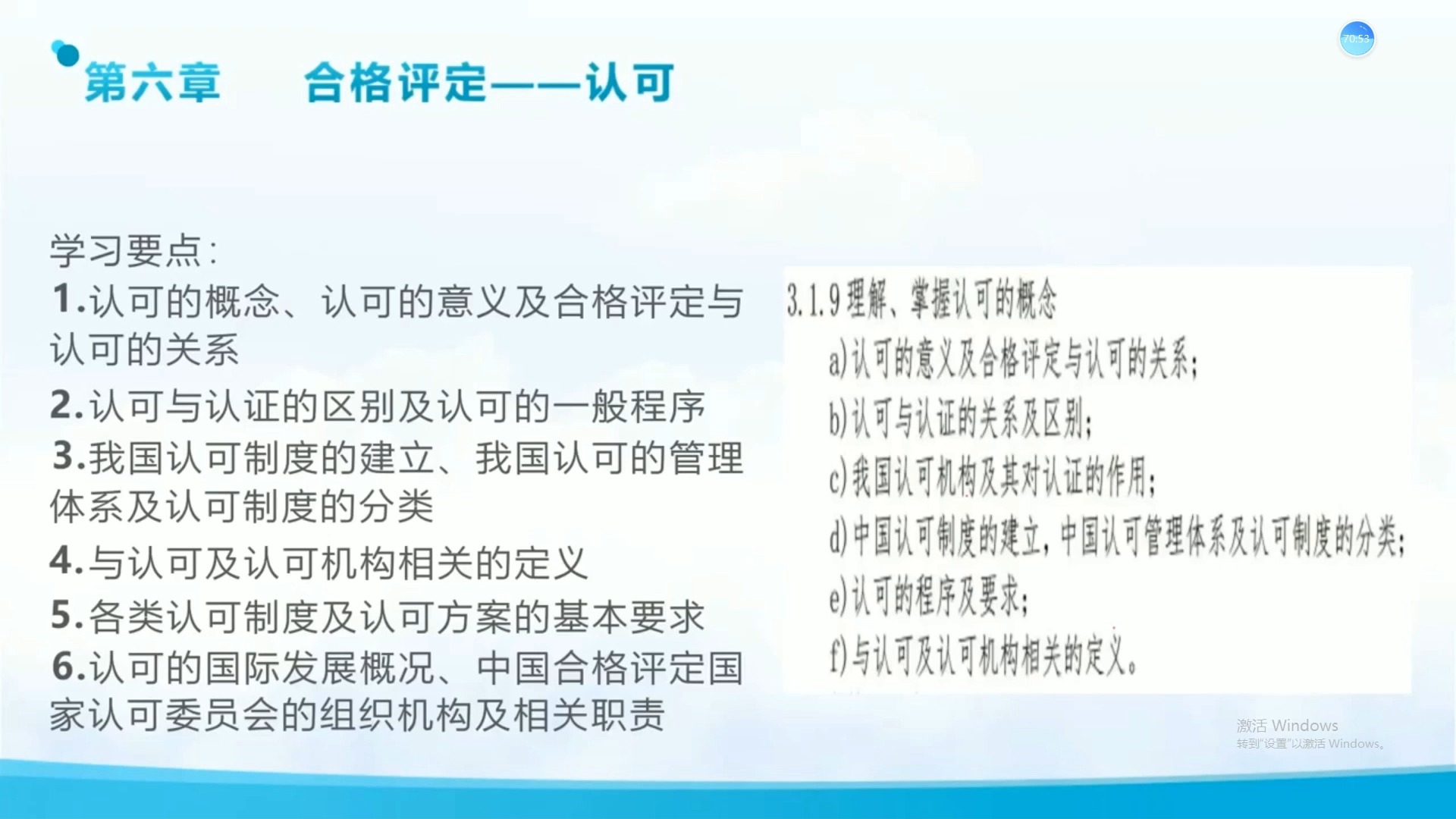 70:53

第六章　合格评定——认可

学习要点：
1.认可的概念、认可的意义及合格评定与认可的关系
2.认可与认证的区别及认可的一般程序
3.我国认可制度的建立、我国认可的管理体系及认可制度的分类
4.与认可及认可机构相关的定义
5.各类认可制度及认可方案的基本要求
6.认可的国际发展概况、中国合格评定国家认可委员会的组织机构及相关职责

3.1.9 理解、掌握认可的概念
a)认可的意义及合格评定与认可的关系;
b)认可与认证的关系及区别;
c)我国认可机构及其对认证的作用;
d)中国认可制度的建立，中国认可管理体系及认可制度的分类;
e)认可的程序及要求;
f)与认可及认可机构相关的定义。

激活 Windows
转到"设置"以激活 Windows。